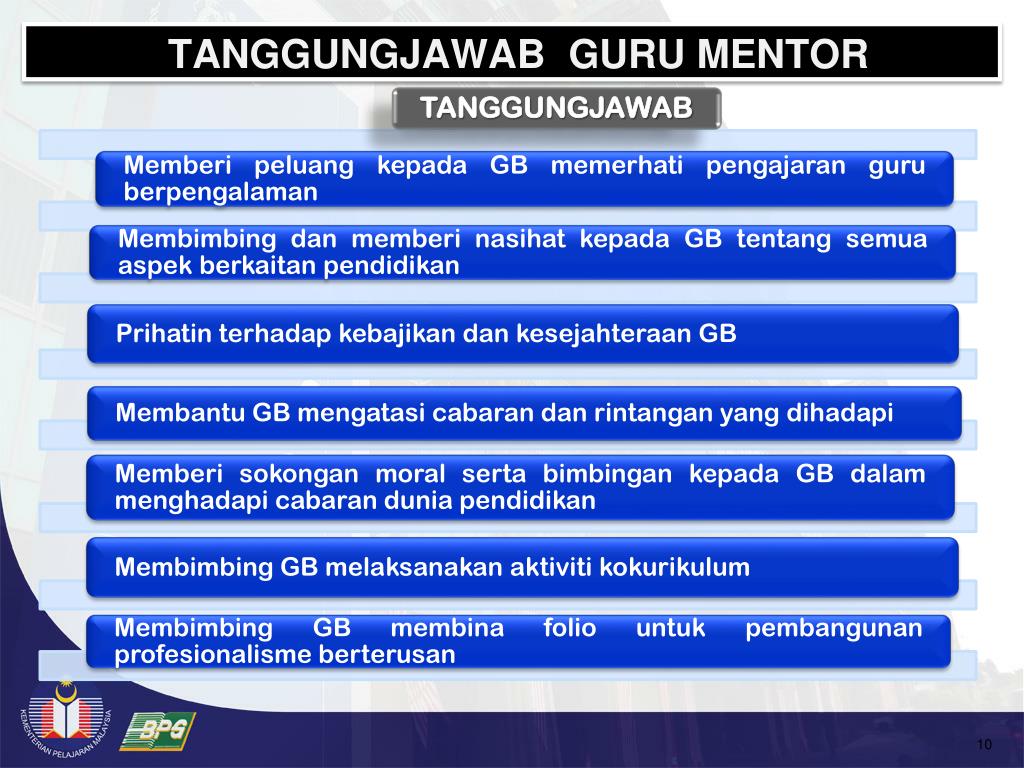 TANGGUNGJAWAB GURU MENTOR

TANGGUNGJAWAB

Memberi peluang kepada GB memerhati pengajaran guru berpengalaman

Membimbing dan memberi nasihat kepada GB tentang semua aspek berkaitan pendidikan

Prihatin terhadap kebajikan dan kesejahteraan GB

Membantu GB mengatasi cabaran dan rintangan yang dihadapi

Memberi sokongan moral serta bimbingan kepada GB dalam menghadapi cabaran dunia pendidikan

Membimbing GB melaksanakan aktiviti kokurikulum

Membimbing GB membina folio untuk pembangunan profesionalisme berterusan

KEMENTERIAN PELAJARAN MALAYSIA

BPG

10